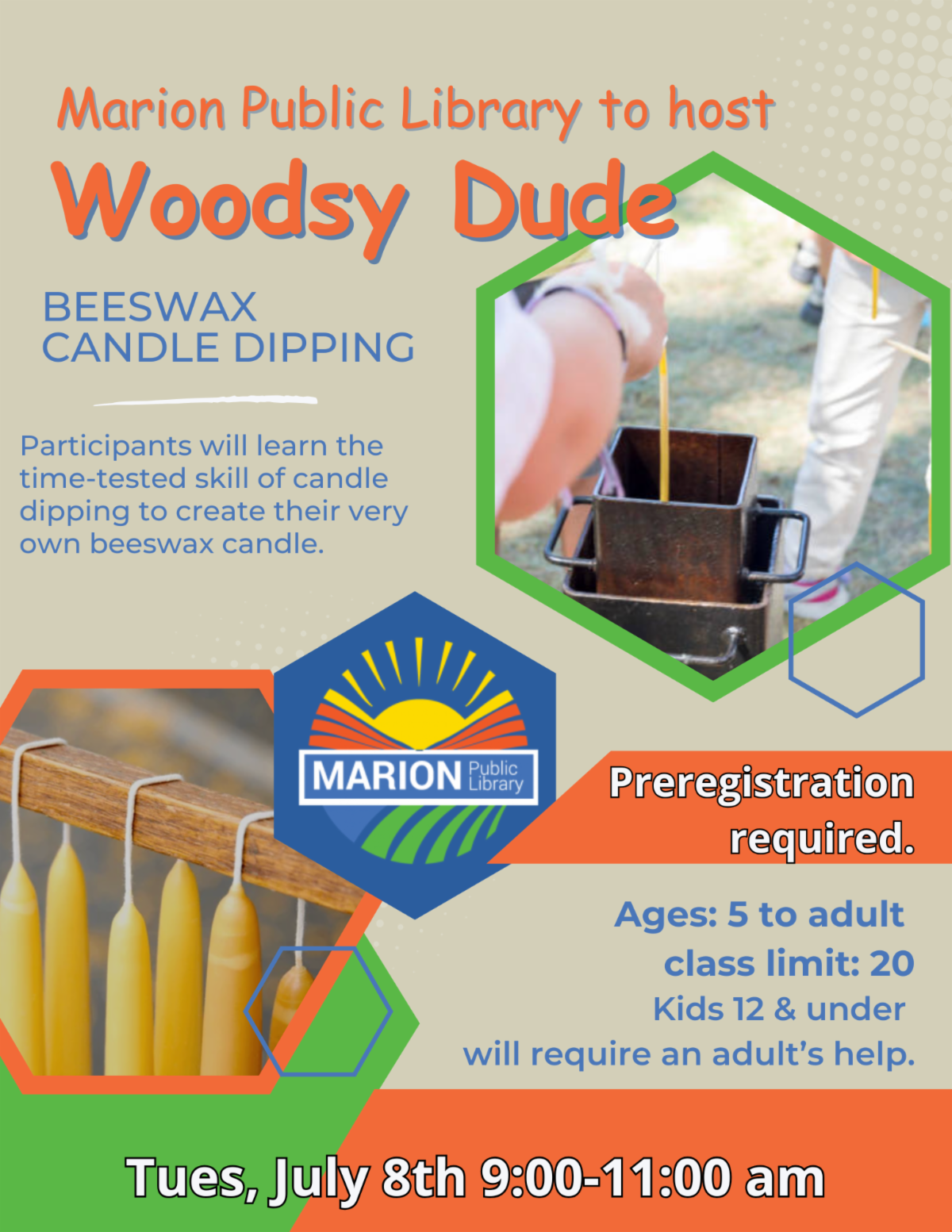 Marion Public Library to host
Woodsy Dude

BEESWAX
CANDLE DIPPING

Participants will learn the time-tested skill of candle dipping to create their very own beeswax candle.

MARION Public Library

Preregistration required.

Ages: 5 to adult
class limit: 20
Kids 12 & under
will require an adult's help.

Tues, July 8th 9:00-11:00 am